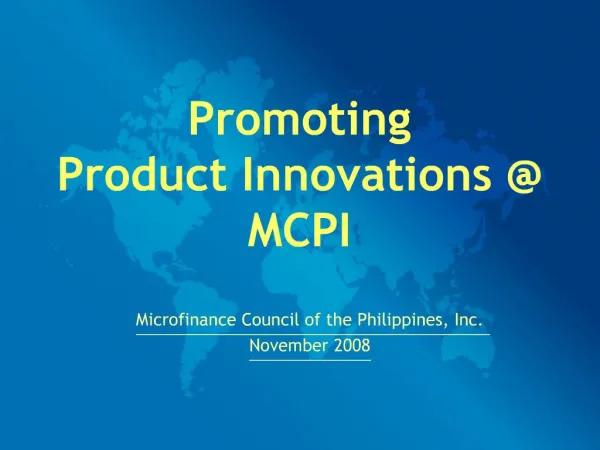 Promoting
Product Innovations @
MCPI

Microfinance Council of the Philippines, Inc.

November 2008